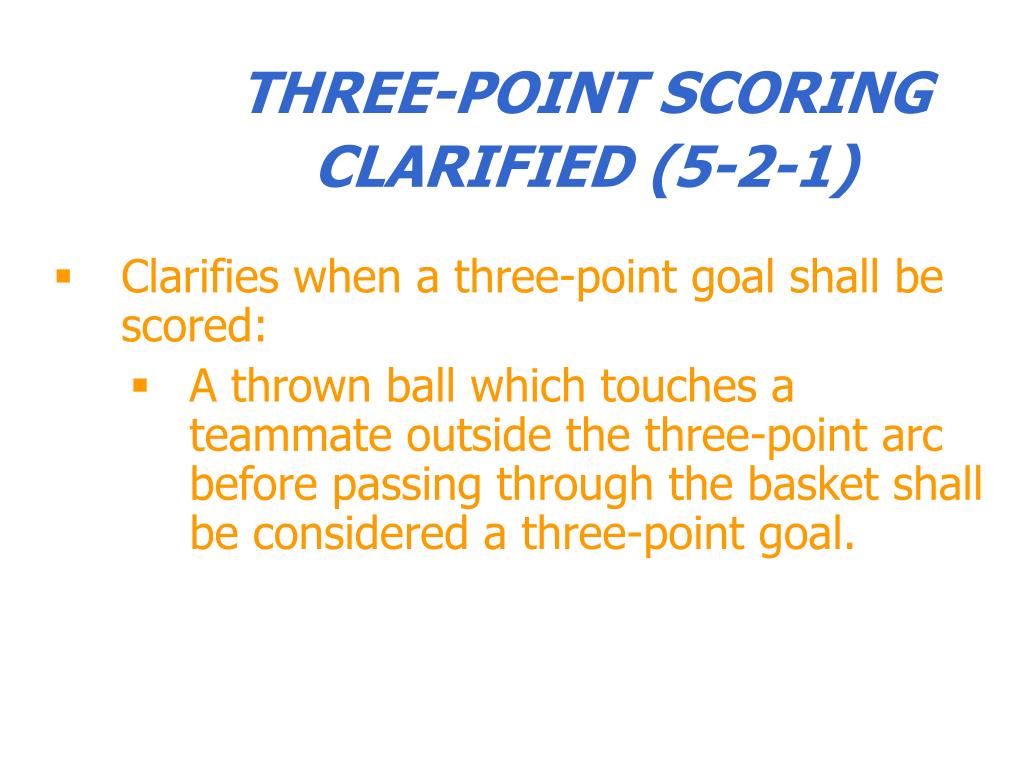 THREE-POINT SCORING CLARIFIED (5-2-1)

▪ Clarifies when a three-point goal shall be scored:

▪ A thrown ball which touches a teammate outside the three-point arc before passing through the basket shall be considered a three-point goal.